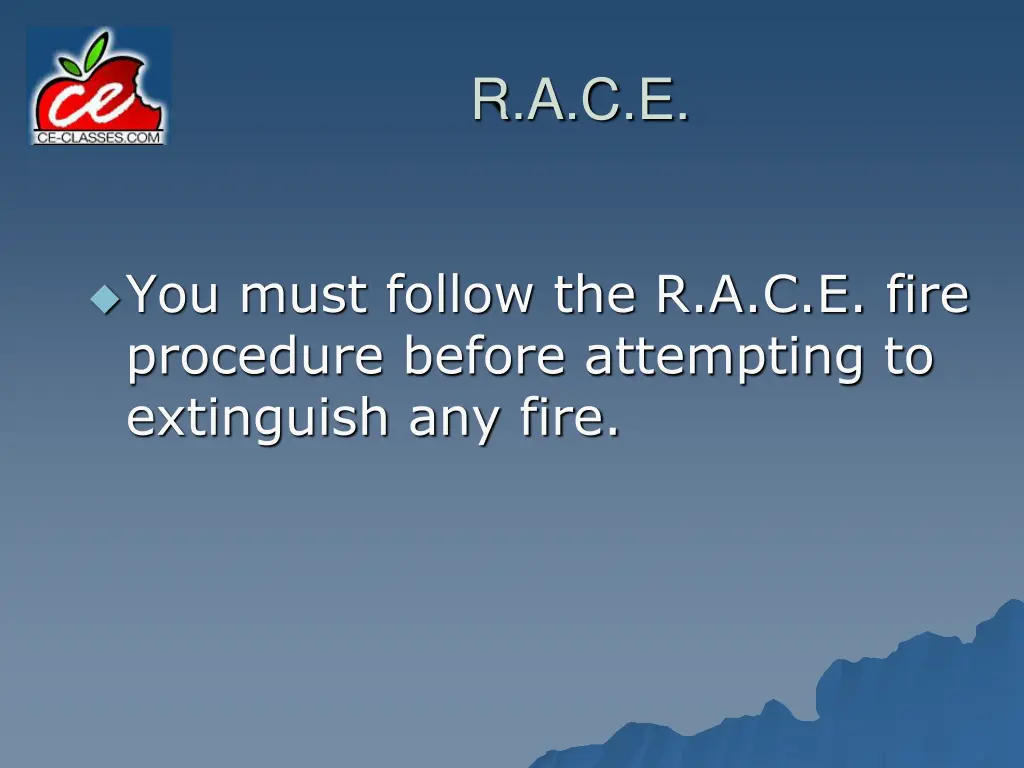 ce
CE-CLASSES.COM

R.A.C.E.

You must follow the R.A.C.E. fire procedure before attempting to extinguish any fire.